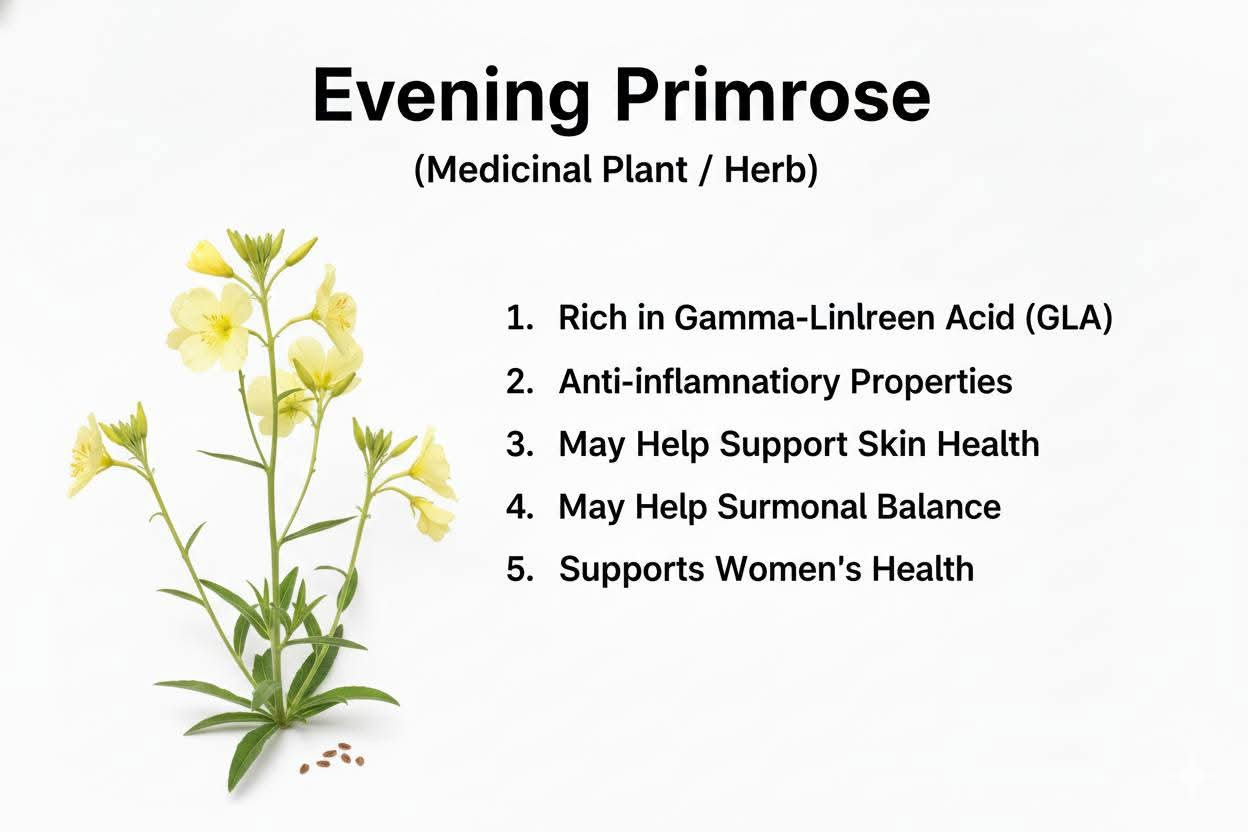 Evening Primrose

(Medicinal Plant / Herb)

1. Rich in Gamma-Linlreen Acid (GLA)
2. Anti-inflamnatiory Properties
3. May Help Support Skin Health
4. May Help Surmonal Balance
5. Supports Women's Health